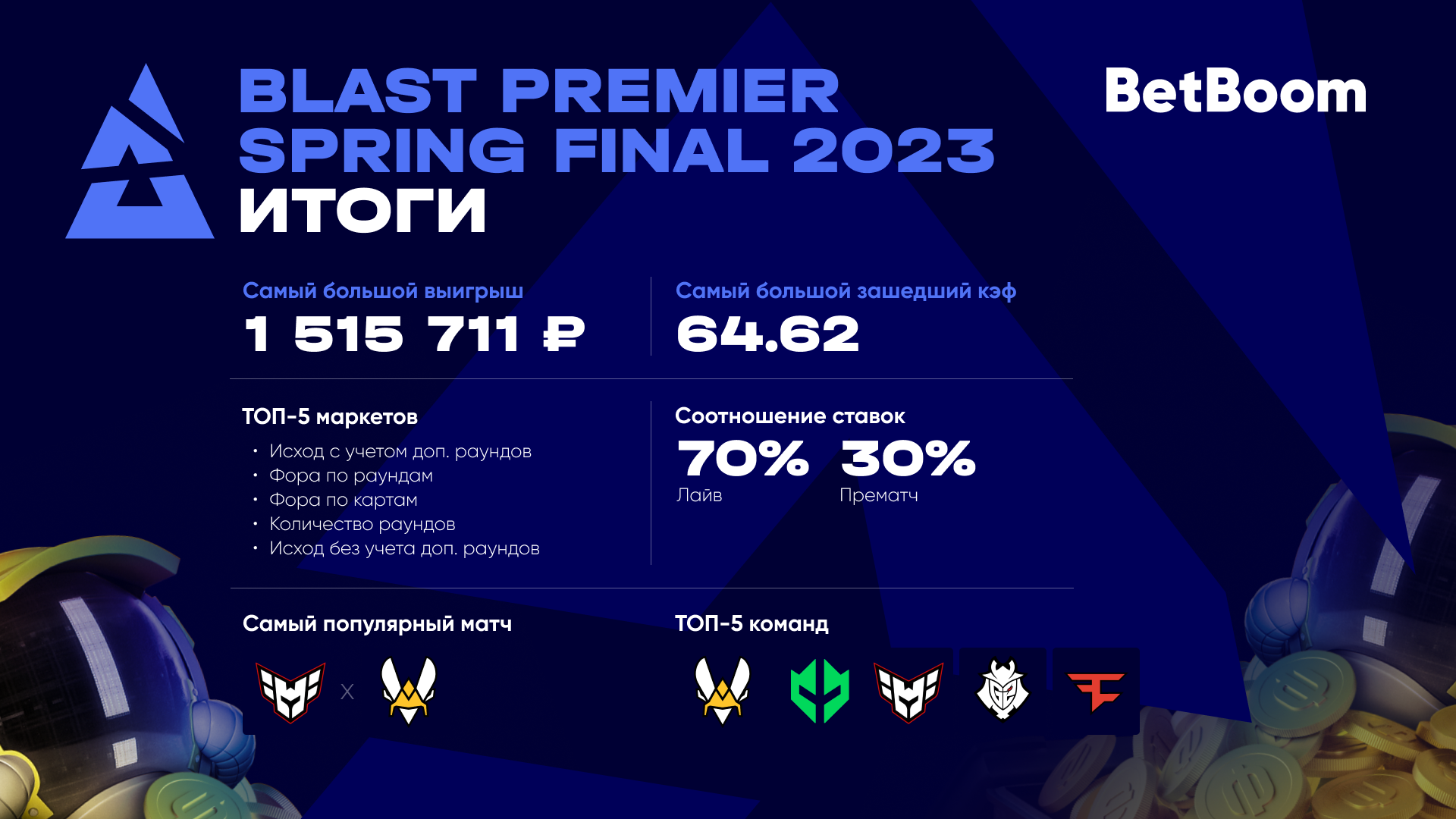 BLAST PREMIER SPRING FINAL 2023
ИТОГИ

BetBoom

Самый большой выигрыш
1 515 711 ₽

Самый большой зашедший кэф
64.62

ТОП-5 маркетов
• Исход с учетом доп. раундов
• Фора по раундам
• Фора по картам
• Количество раундов
• Исход без учета доп. раундов

Соотношение ставок
70%
Лайв
30%
Прематч

Самый популярный матч
X

ТОП-5 команд